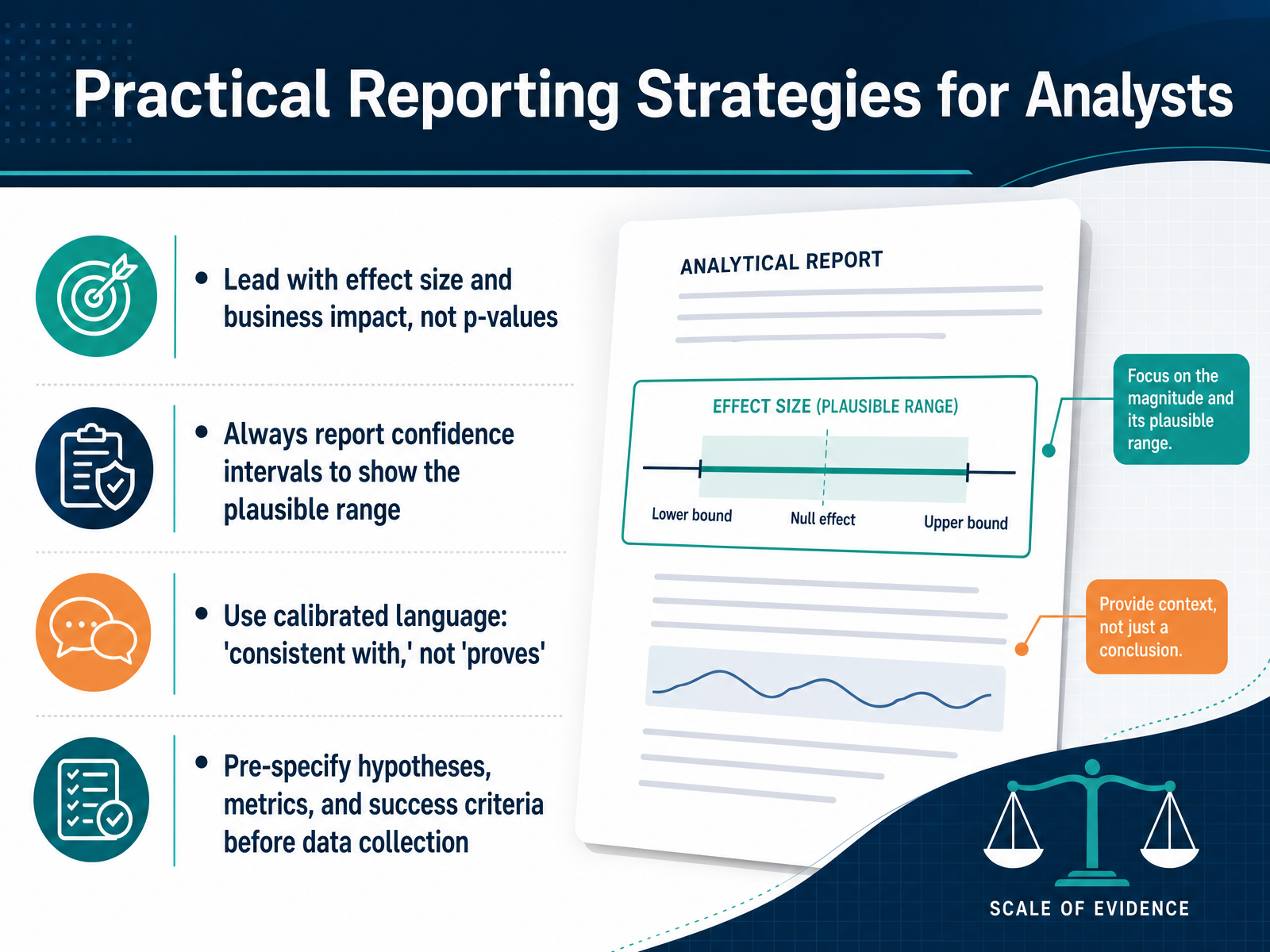 Practical Reporting Strategies for Analysts

• Lead with effect size and business impact, not p-values

• Always report confidence intervals to show the plausible range

• Use calibrated language: 'consistent with,' not 'proves'

• Pre-specify hypotheses, metrics, and success criteria before data collection

ANALYTICAL REPORT

EFFECT SIZE (PLAUSIBLE RANGE)

Lower bound

Null effect

Upper bound

Focus on the magnitude and its plausible range.

Provide context, not just a conclusion.

SCALE OF EVIDENCE